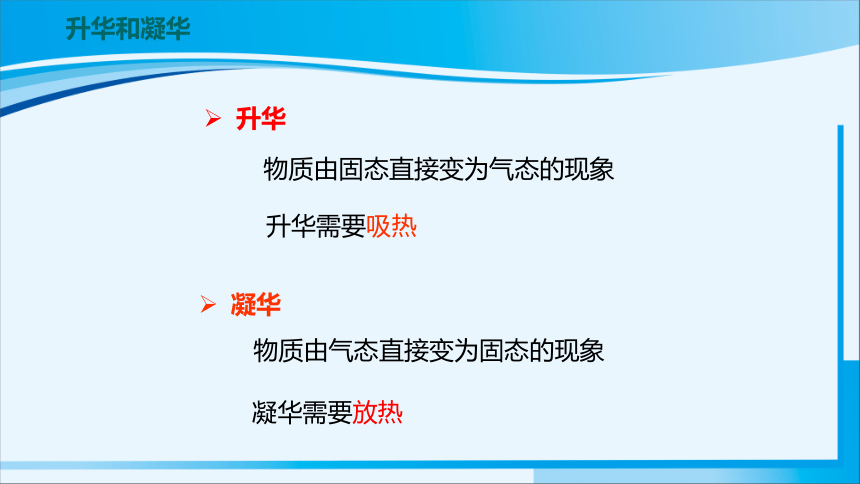 升华和凝华

➢ 升华

物质由固态直接变为气态的现象

升华需要吸热

➢ 凝华

物质由气态直接变为固态的现象

凝华需要放热